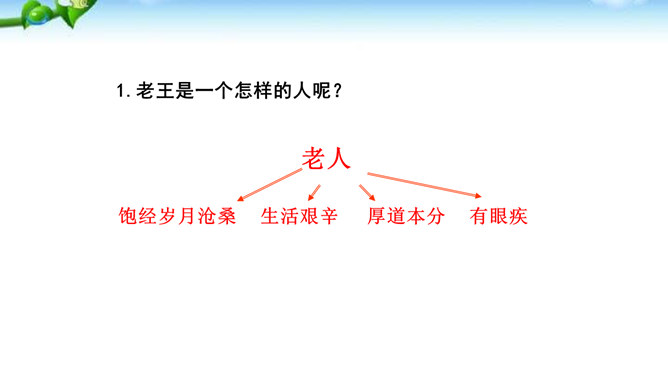 1. 老王是一个怎样的人呢？

老人

饱经岁月沧桑　生活艰辛　厚道本分　有眼疾